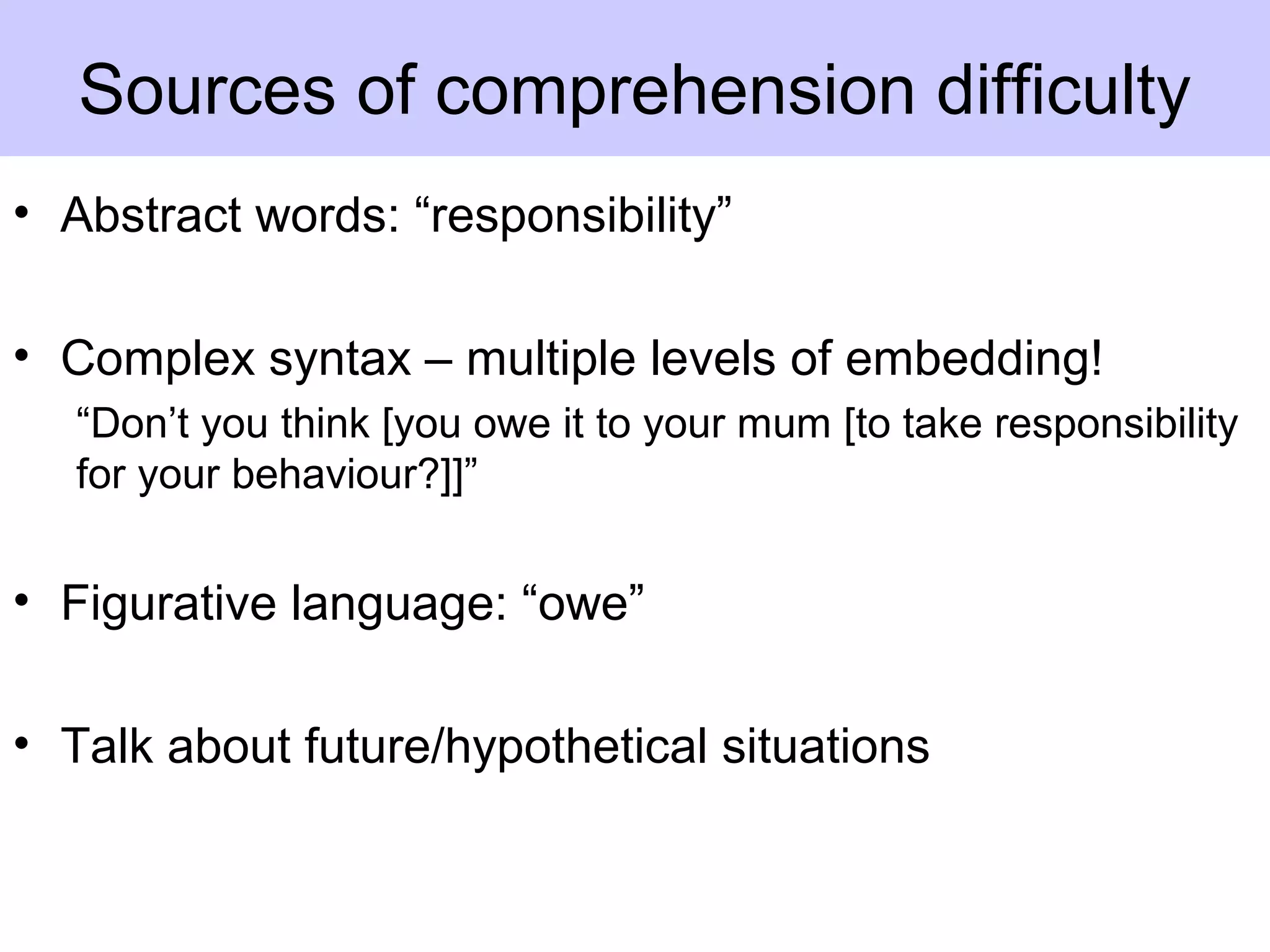 Sources of comprehension difficulty

• Abstract words: “responsibility”

• Complex syntax – multiple levels of embedding!

“Don’t you think [you owe it to your mum [to take responsibility for your behaviour?]]”

• Figurative language: “owe”

• Talk about future/hypothetical situations